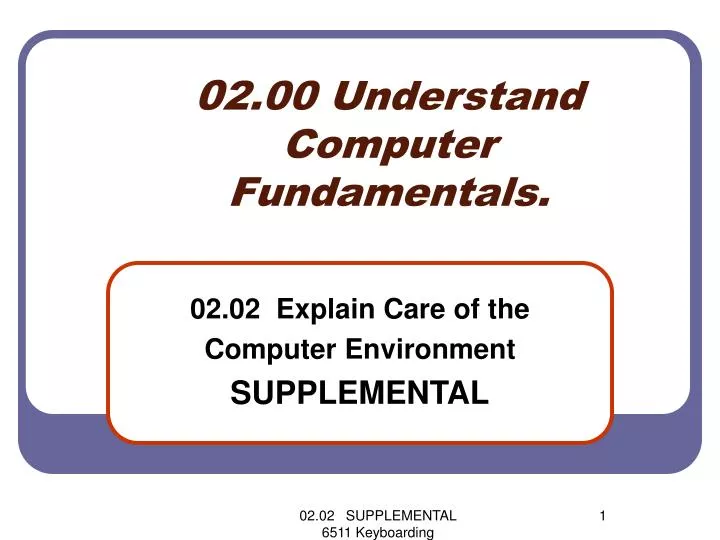 02.00 Understand Computer Fundamentals.

02.02 Explain Care of the Computer Environment
SUPPLEMENTAL

02.02 SUPPLEMENTAL
6511 Keyboarding

1